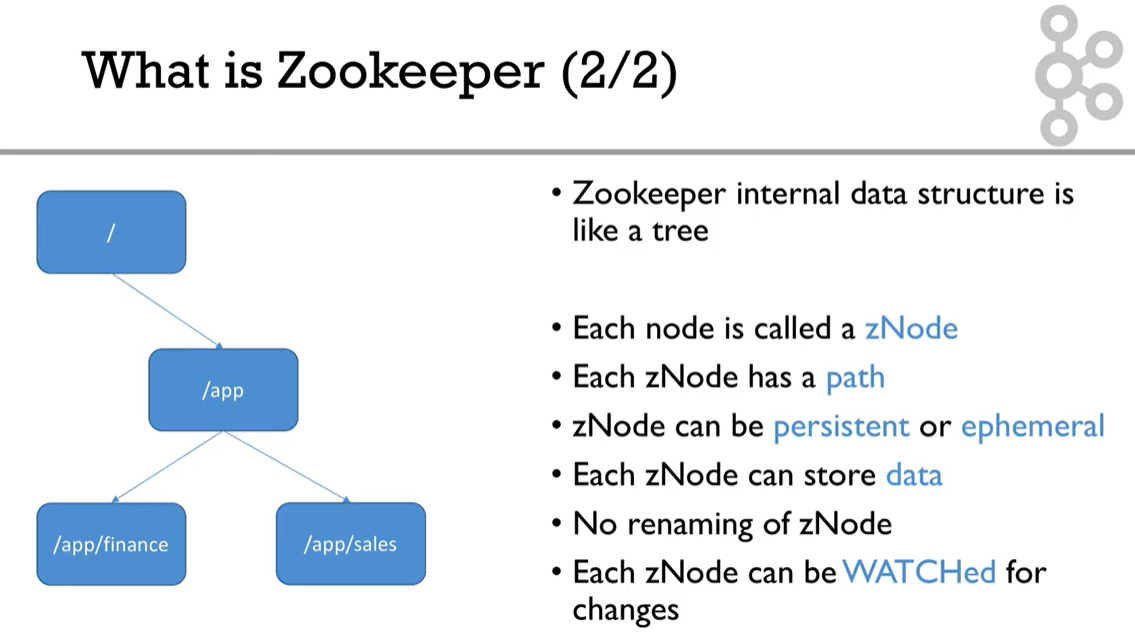 What is Zookeeper (2/2)

/

/app

/app/finance

/app/sales

• Zookeeper internal data structure is like a tree

• Each node is called a zNode
• Each zNode has a path
• zNode can be persistent or ephemeral
• Each zNode can store data
• No renaming of zNode
• Each zNode can be WATCHed for changes